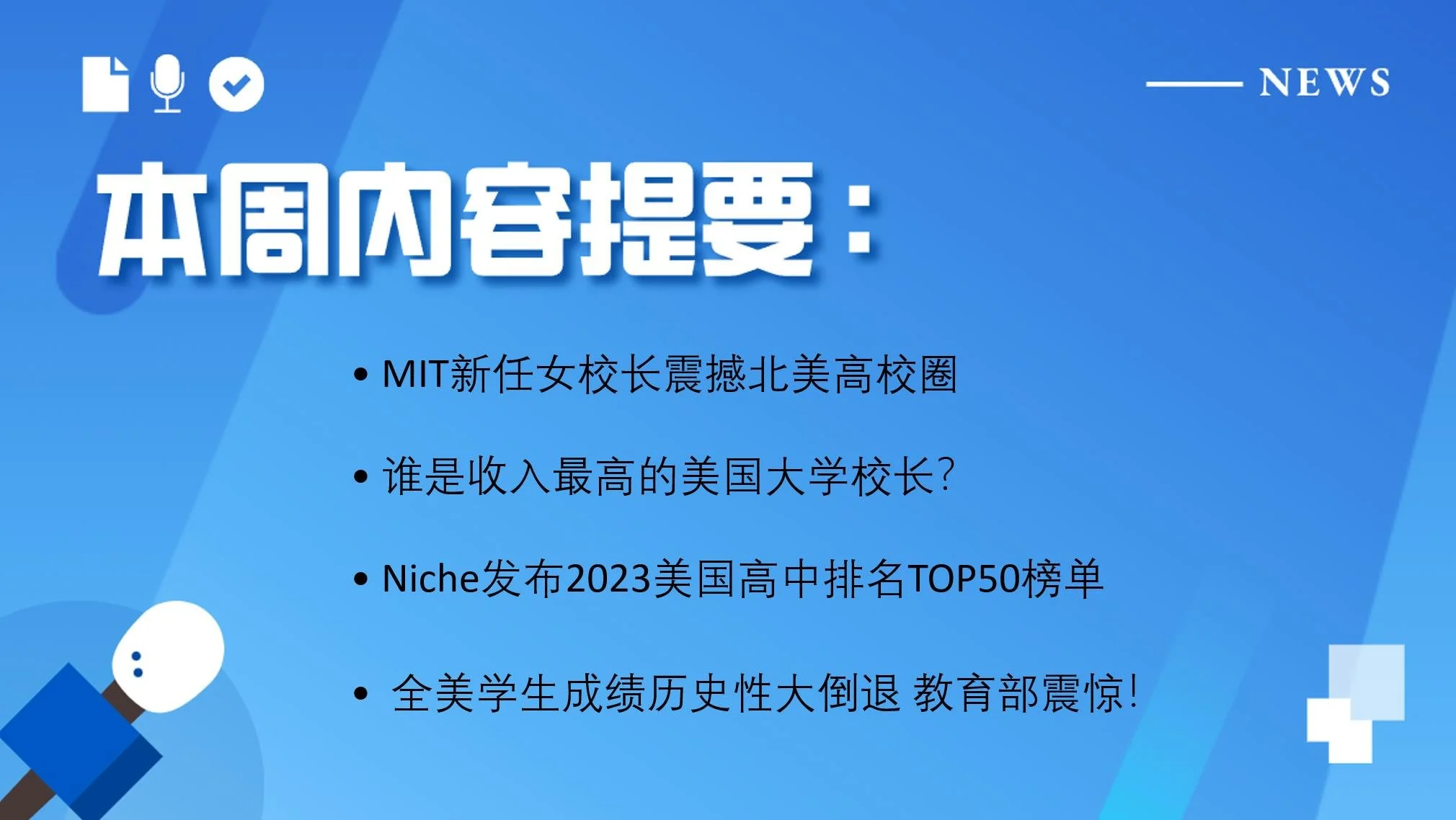 NEWS

本周内容提要：

• MIT新任女校长震撼北美高校圈

• 谁是收入最高的美国大学校长？

• Niche发布2023美国高中排名TOP50榜单

• 全美学生成绩历史性大倒退 教育部震惊！